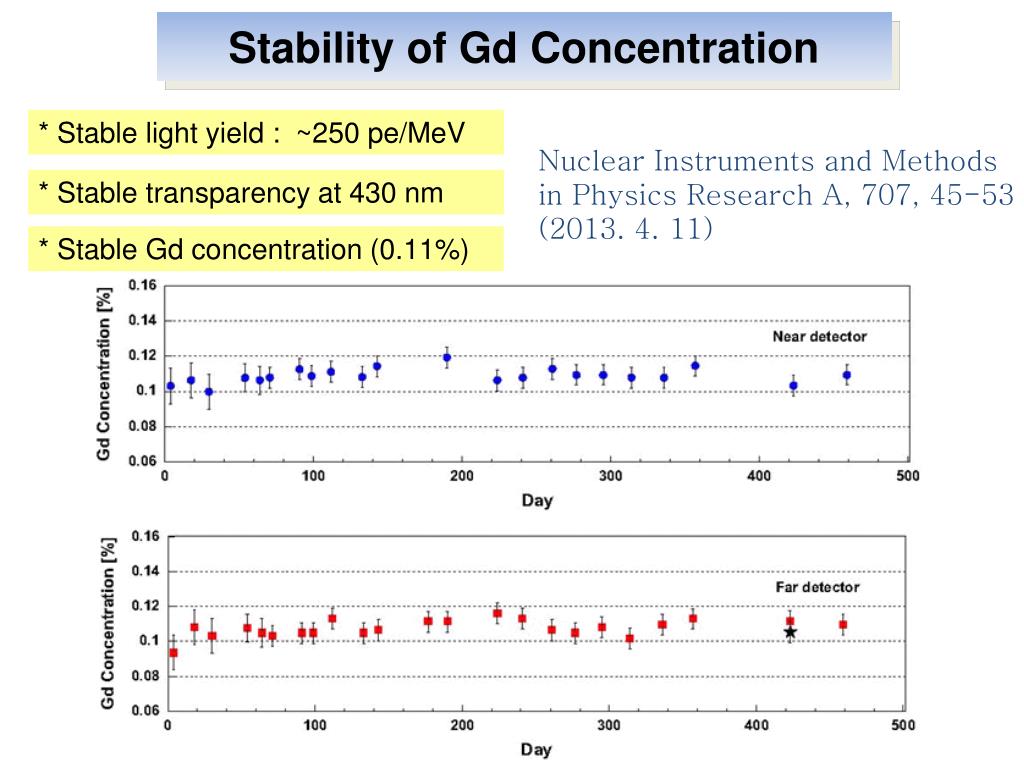 Stability of Gd Concentration

* Stable light yield : ~250 pe/MeV

* Stable transparency at 430 nm

* Stable Gd concentration (0.11%)

Nuclear Instruments and Methods in Physics Research A, 707, 45-53 (2013. 4. 11)

Gd Concentration [%]
0.16
0.14
0.12
0.1
0.08
0.06
Near detector
0
100
200
300
400
500
Day

Gd Concentration [%]
0.16
0.14
0.12
0.1
0.08
0.06
Far detector
0
100
200
300
400
500
Day